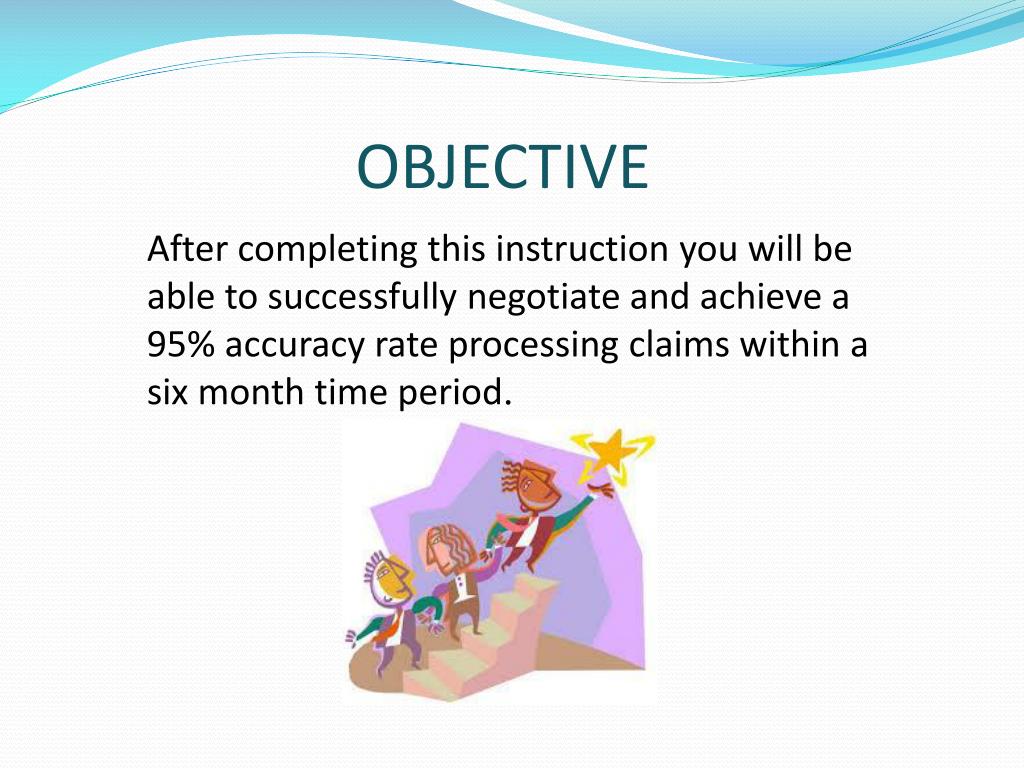 OBJECTIVE

After completing this instruction you will be able to successfully negotiate and achieve a 95% accuracy rate processing claims within a six month time period.